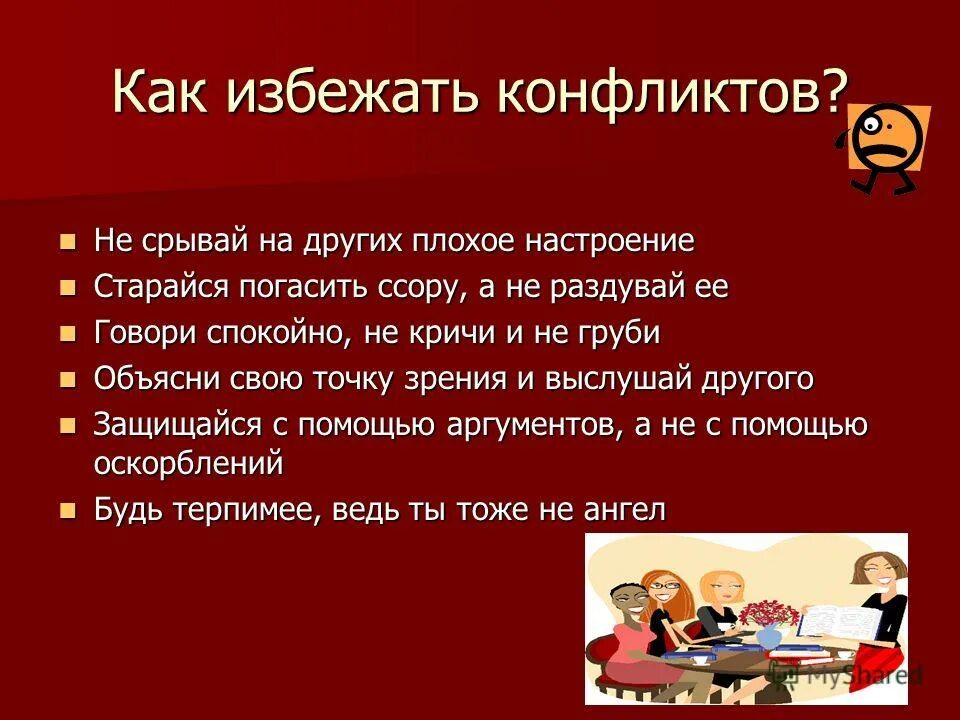 Как избежать конфликтов?

- Не срывай на других плохое настроение
- Старайся погасить ссору, а не раздувай ее
- Говори спокойно, не кричи и не груби
- Объясни свою точку зрения и выслушай другого
- Защищайся с помощью аргументов, а не с помощью оскорблений
- Будь терпимее, ведь ты тоже не ангел

MyShared